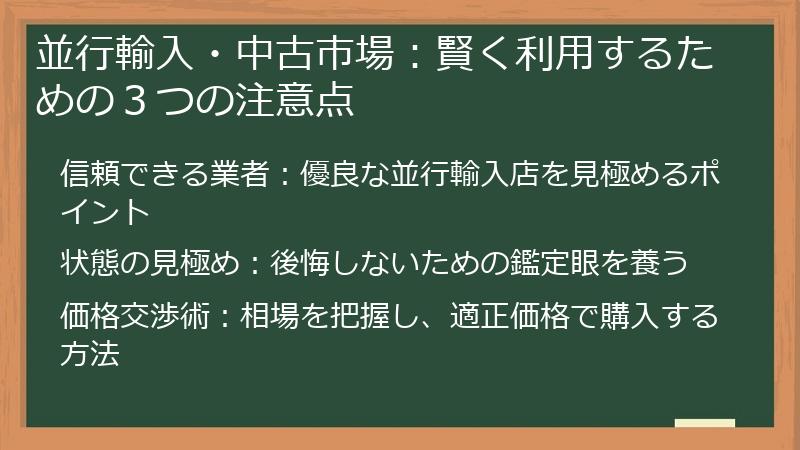 並行輸入・中古市場：賢く利用するための３つの注意点

信頼できる業者：優良な並行輸入店を見極めるポイント

状態の見極め：後悔しないための鑑定眼を養う

価格交渉術：相場を把握し、適正価格で購入する方法